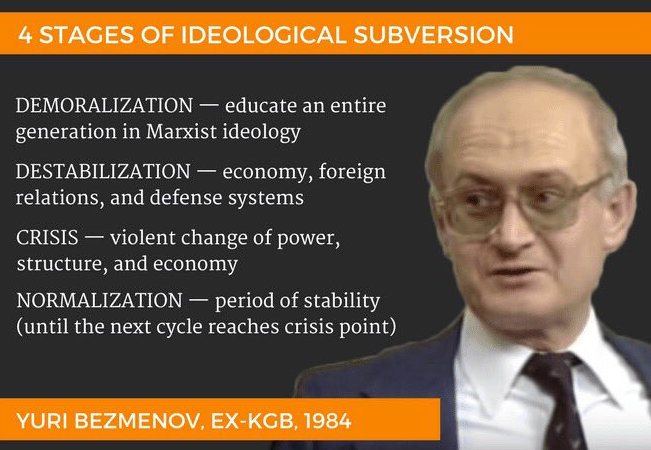 4 STAGES OF IDEOLOGICAL SUBVERSION

DEMORALIZATION — educate an entire generation in Marxist ideology

DESTABILIZATION — economy, foreign relations, and defense systems

CRISIS — violent change of power, structure, and economy

NORMALIZATION — period of stability (until the next cycle reaches crisis point)

YURI BEZMENOV, EX-KGB, 1984